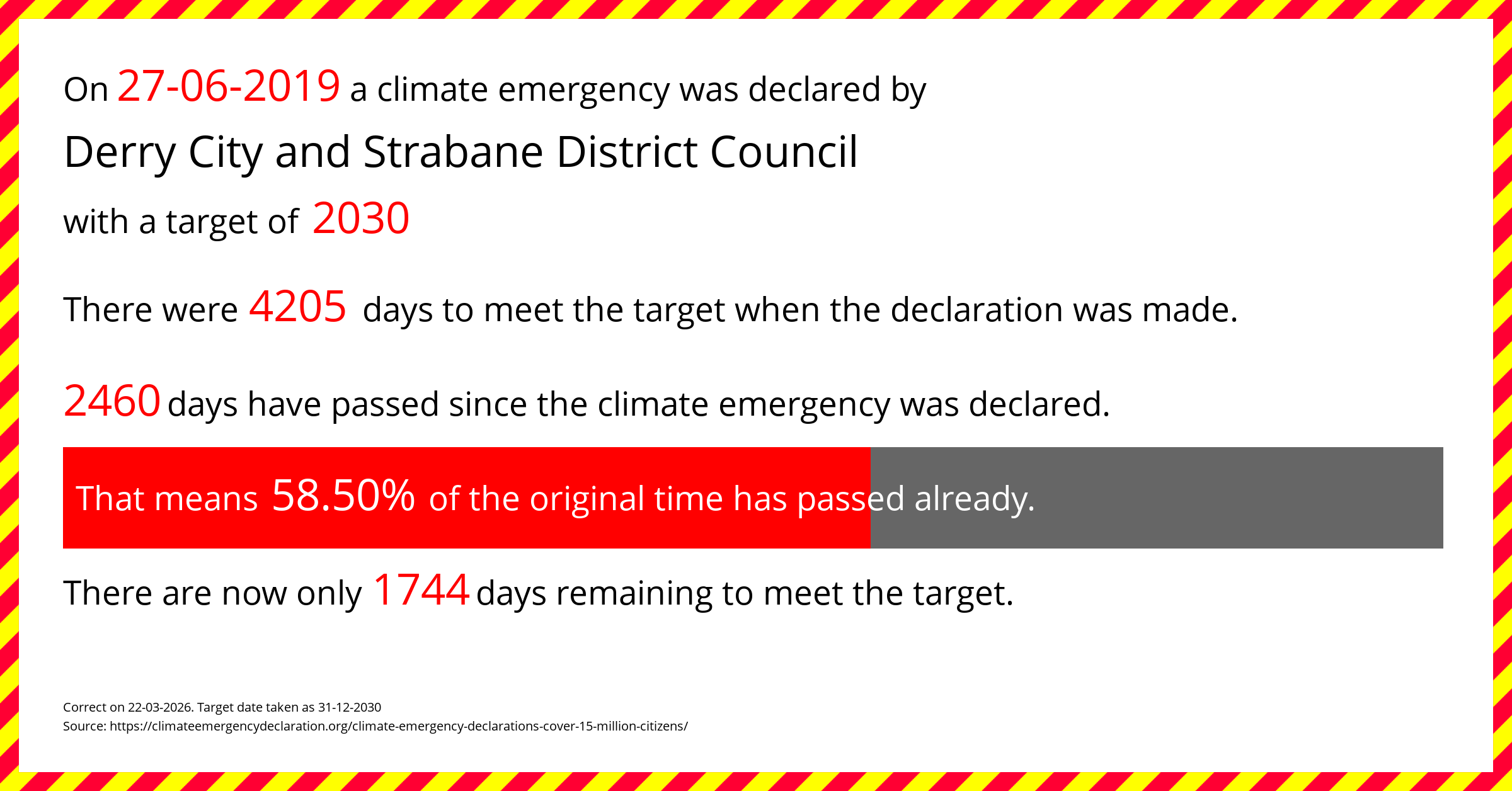 On 27-06-2019 a climate emergency was declared by

Derry City and Strabane District Council

with a target of 2030

There were 4205 days to meet the target when the declaration was made.

2460 days have passed since the climate emergency was declared.

That means 58.50% of the original time has passed already.

There are now only 1744 days remaining to meet the target.

Correct on 22-03-2026. Target date taken as 31-12-2030
Source: https://climateemergencydeclaration.org/climate-emergency-declarations-cover-15-million-citizens/